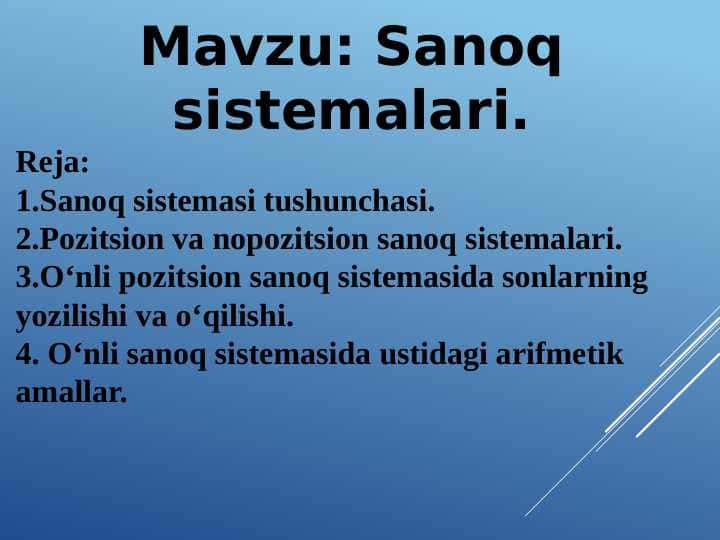 Mavzu: Sanoq sistemalari.

Reja:
1.Sanoq sistemasi tushunchasi.
2.Pozitsion va nopozitsion sanoq sistemalari.
3.O‘nli pozitsion sanoq sistemasida sonlarning yozilishi va o‘qilishi.
4. O‘nli sanoq sistemasida ustidagi arifmetik amallar.